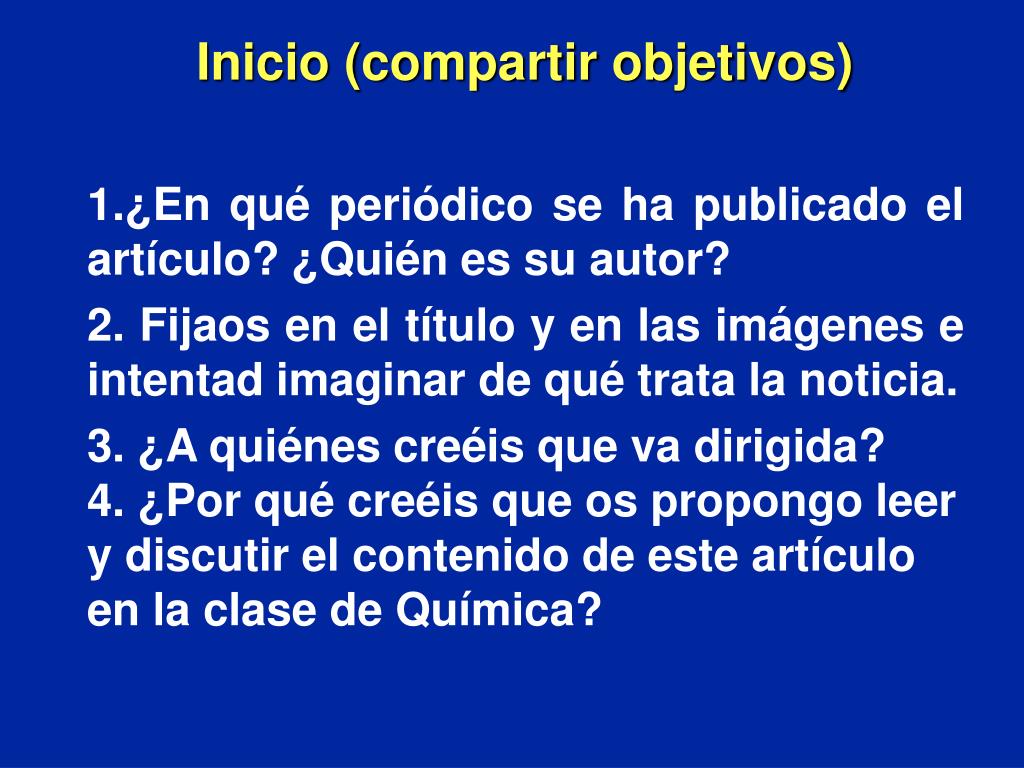 Inicio (compartir objetivos)

1.¿En qué periódico se ha publicado el artículo? ¿Quién es su autor?

2. Fijaos en el título y en las imágenes e intentad imaginar de qué trata la noticia.

3. ¿A quiénes creéis que va dirigida?
4. ¿Por qué creéis que os propongo leer y discutir el contenido de este artículo en la clase de Química?